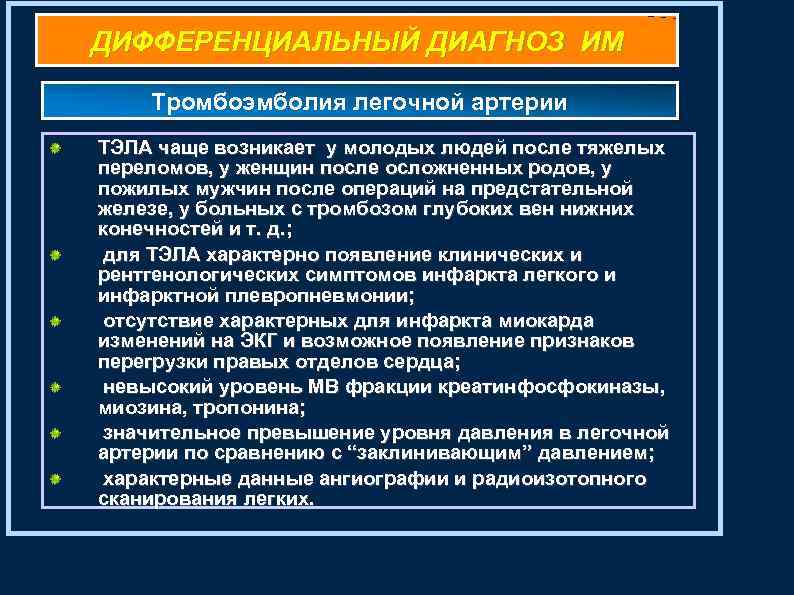 ДИФФЕРЕНЦИАЛЬНЫЙ ДИАГНОЗ ИМ

Тромбоэмболия легочной артерии

ТЭЛА чаще возникает у молодых людей после тяжелых переломов, у женщин после осложненных родов, у пожилых мужчин после операций на предстательной железе, у больных с тромбозом глубоких вен нижних конечностей и т. д.;

для ТЭЛА характерно появление клинических и рентгенологических симптомов инфаркта легкого и инфарктной плевропневмонии;

отсутствие характерных для инфаркта миокарда изменений на ЭКГ и возможное появление признаков перегрузки правых отделов сердца;

невысокий уровень МВ фракции креатинфосфокиназы, миозина, тропонина;

значительное превышение уровня давления в легочной артерии по сравнению с “заклинивающим” давлением;

характерные данные ангиографии и радиоизотопного сканирования легких.